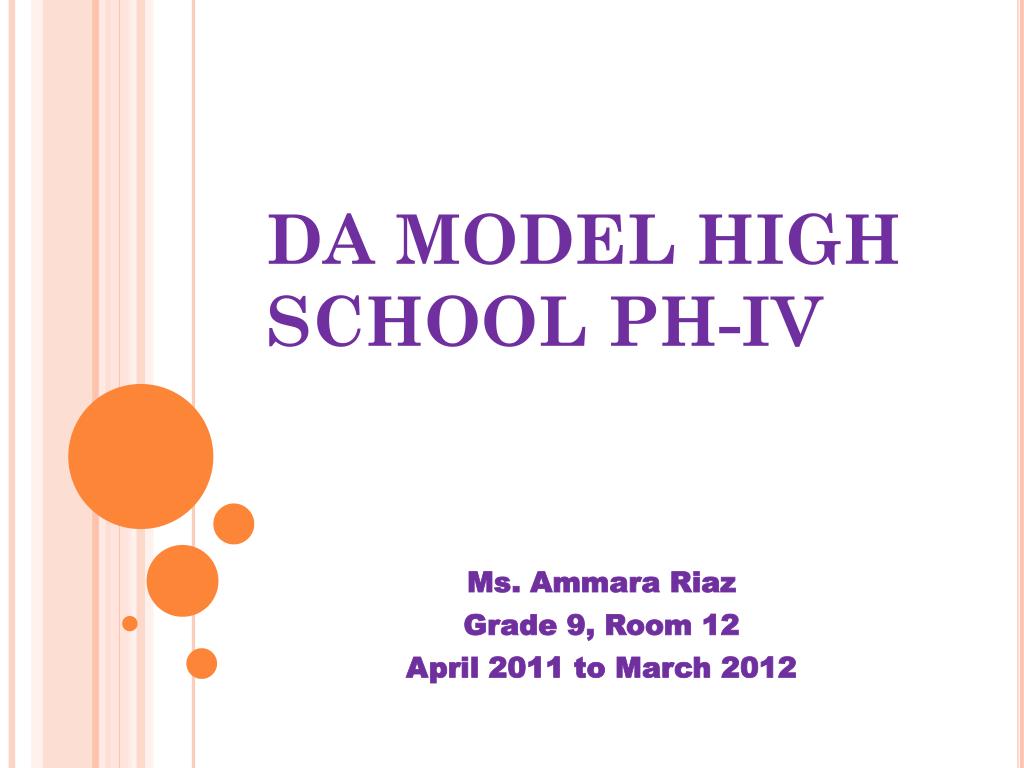 DA MODEL HIGH SCHOOL PH-IV

Ms. Ammara Riaz
Grade 9, Room 12
April 2011 to March 2012